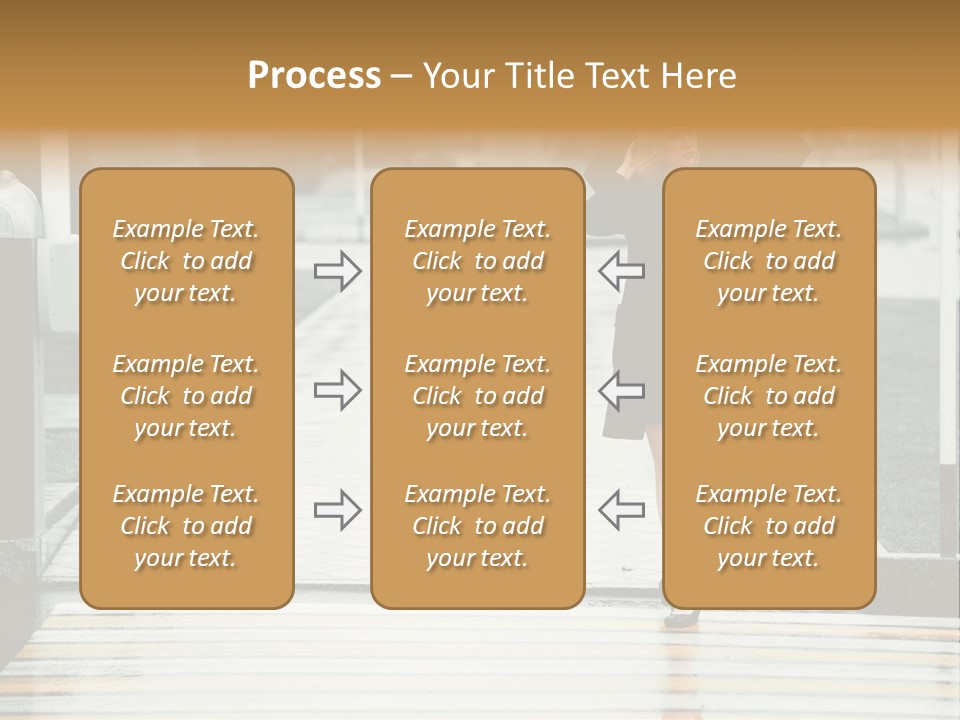 Process – Your Title Text Here

Example Text. Click to add your text.

Example Text. Click to add your text.

Example Text. Click to add your text.

Example Text. Click to add your text.

Example Text. Click to add your text.

Example Text. Click to add your text.

Example Text. Click to add your text.

Example Text. Click to add your text.

Example Text. Click to add your text.